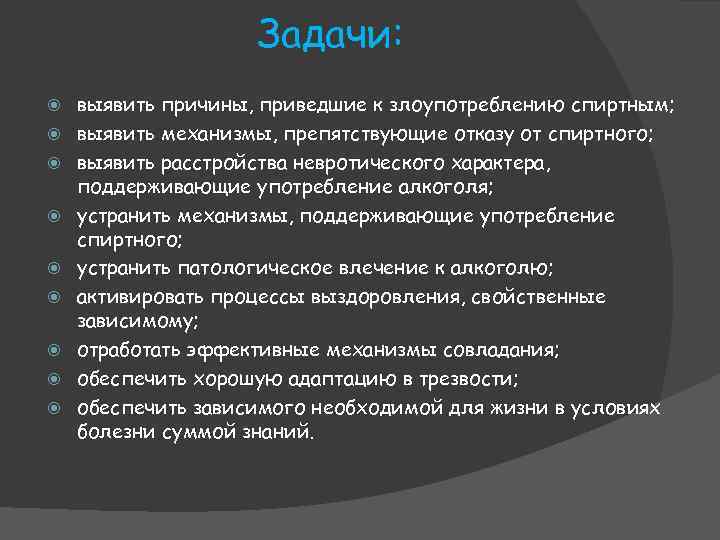 Задачи:

выявить причины, приведшие к злоупотреблению спиртным;
выявить механизмы, препятствующие отказу от спиртного;
выявить расстройства невротического характера, поддерживающие употребление алкоголя;
устранить механизмы, поддерживающие употребление спиртного;
устранить патологическое влечение к алкоголю;
активировать процессы выздоровления, свойственные зависимому;
отработать эффективные механизмы совладания;
обеспечить хорошую адаптацию в трезвости;
обеспечить зависимого необходимой для жизни в условиях болезни суммой знаний.